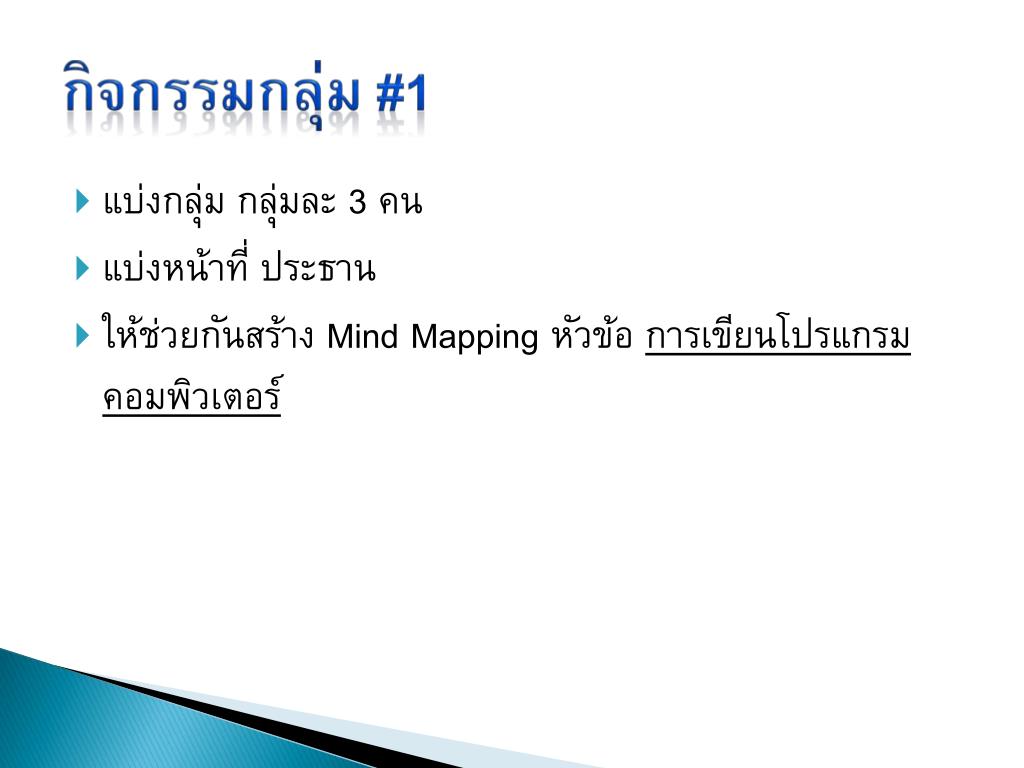 กิจกรรมกลุ่ม #1

แบ่งกลุ่ม กลุ่มละ 3 คน

แบ่งหน้าที่ ประธาน

ให้ช่วยกันสร้าง Mind Mapping หัวข้อ การเขียนโปรแกรมคอมพิวเตอร์